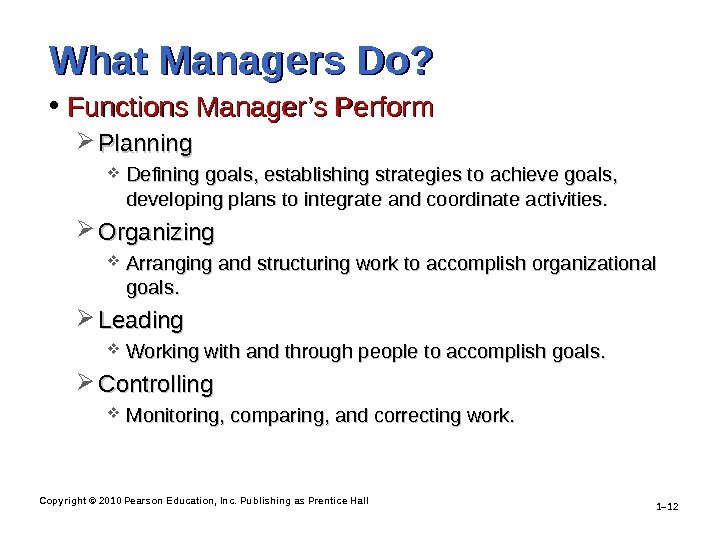 What Managers Do?

• Functions Manager's Perform

➢ Planning

❖ Defining goals, establishing strategies to achieve goals, developing plans to integrate and coordinate activities.

➢ Organizing

❖ Arranging and structuring work to accomplish organizational goals.

➢ Leading

❖ Working with and through people to accomplish goals.

➢ Controlling

❖ Monitoring, comparing, and correcting work.

Copyright © 2010 Pearson Education, Inc. Publishing as Prentice Hall

1–12